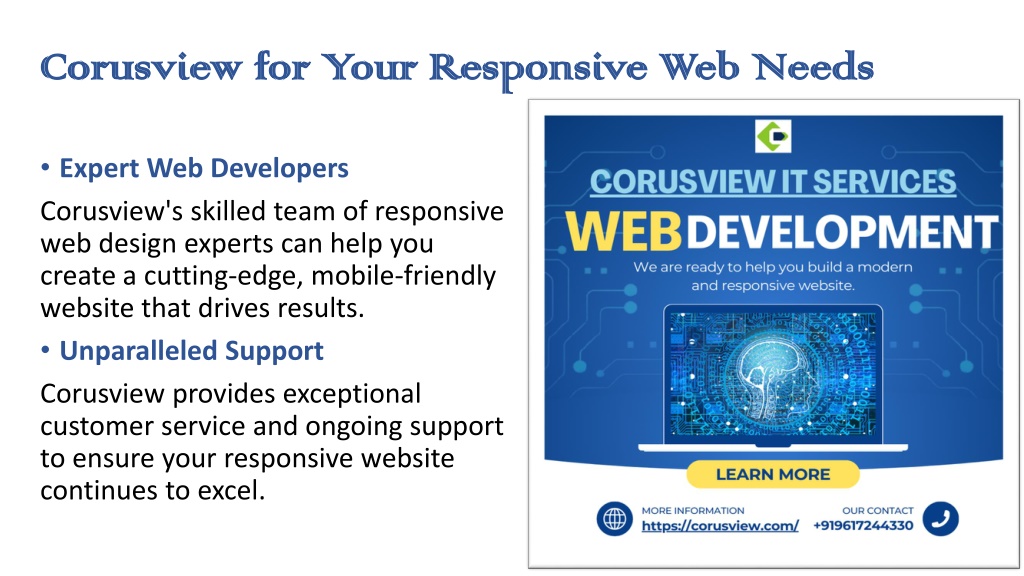 Corusview for Your Responsive Web Needs

• Expert Web Developers

Corusview's skilled team of responsive web design experts can help you create a cutting-edge, mobile-friendly website that drives results.

• Unparalleled Support

Corusview provides exceptional customer service and ongoing support to ensure your responsive website continues to excel.

CORUSVIEW IT SERVICES

WEB DEVELOPMENT

We are ready to help you build a modern and responsive website.

LEARN MORE

MORE INFORMATION
https://corusview.com/

OUR CONTACT
+919617244330